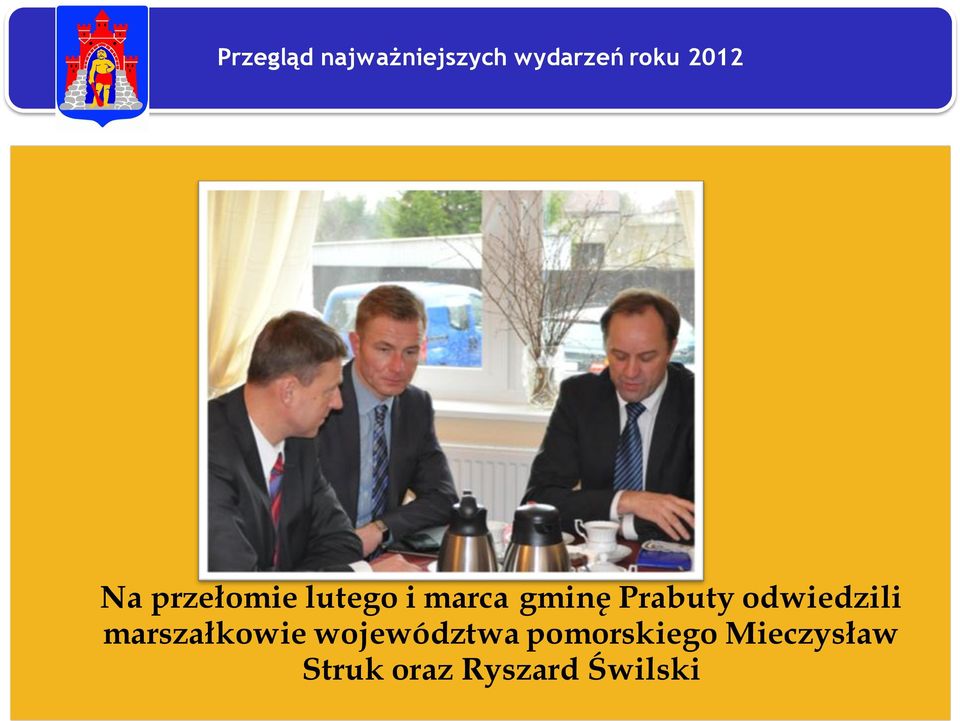 Przegląd najważniejszych wydarzeń roku 2012

Na przełomie lutego i marca gminę Prabuty odwiedzili marszałkowie województwa pomorskiego Mieczysław Struk oraz Ryszard Świlski